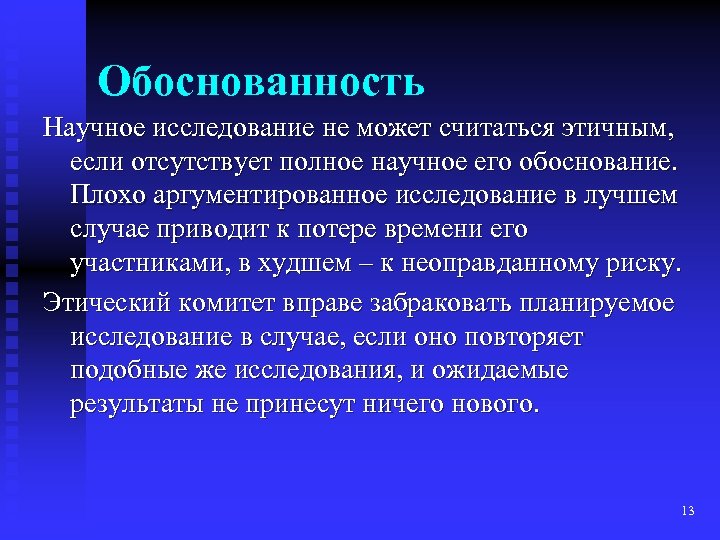 Обоснованность

Научное исследование не может считаться этичным, если отсутствует полное научное его обоснование. Плохо аргументированное исследование в лучшем случае приводит к потере времени его участниками, в худшем – к неоправданному риску.

Этический комитет вправе забраковать планируемое исследование в случае, если оно повторяет подобные же исследования, и ожидаемые результаты не принесут ничего нового.

13